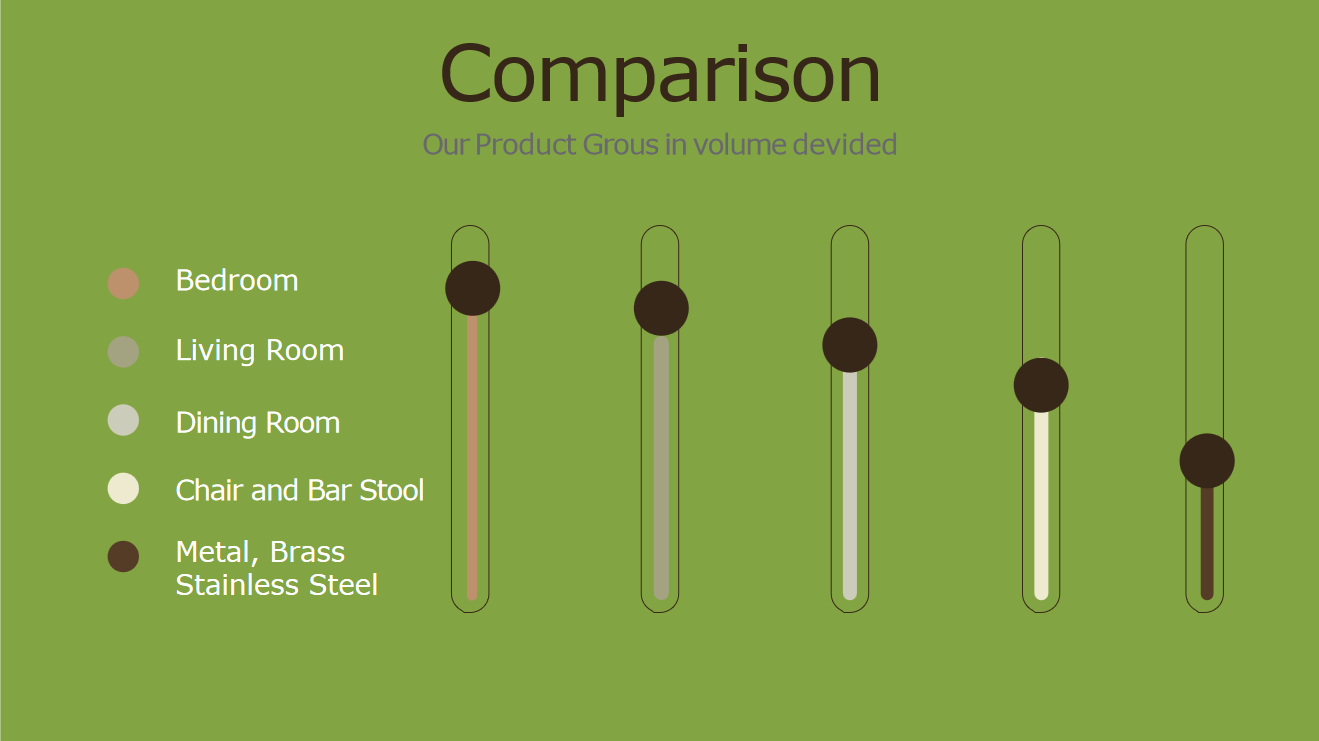 Comparison

Our Product Grous in volume devided

Bedroom

Living Room

Dining Room

Chair and Bar Stool

Metal, Brass Stainless Steel